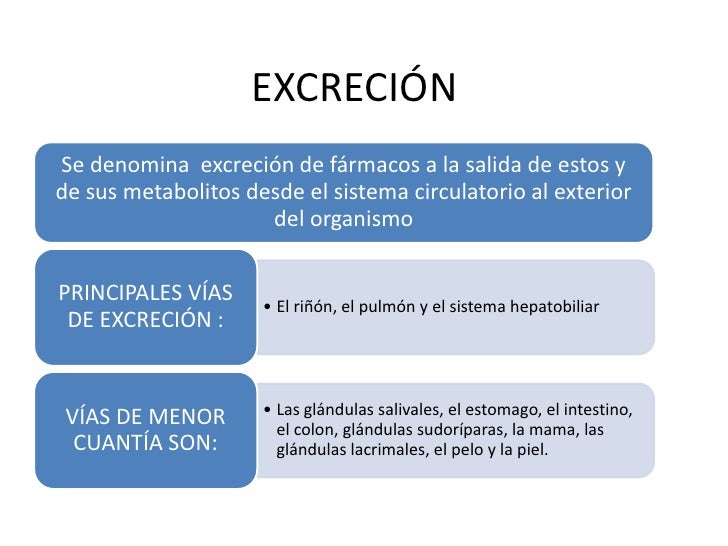 EXCRECIÓN

Se denomina  excreción de fármacos a la salida de estos y de sus metabolitos desde el sistema circulatorio al exterior del organismo

PRINCIPALES VÍAS DE EXCRECIÓN :

• El riñón, el pulmón y el sistema hepatobiliar

VÍAS DE MENOR CUANTÍA SON:

• Las glándulas salivales, el estomago, el intestino, el colon, glándulas sudoríparas, la mama, las glándulas lacrimales, el pelo y la piel.